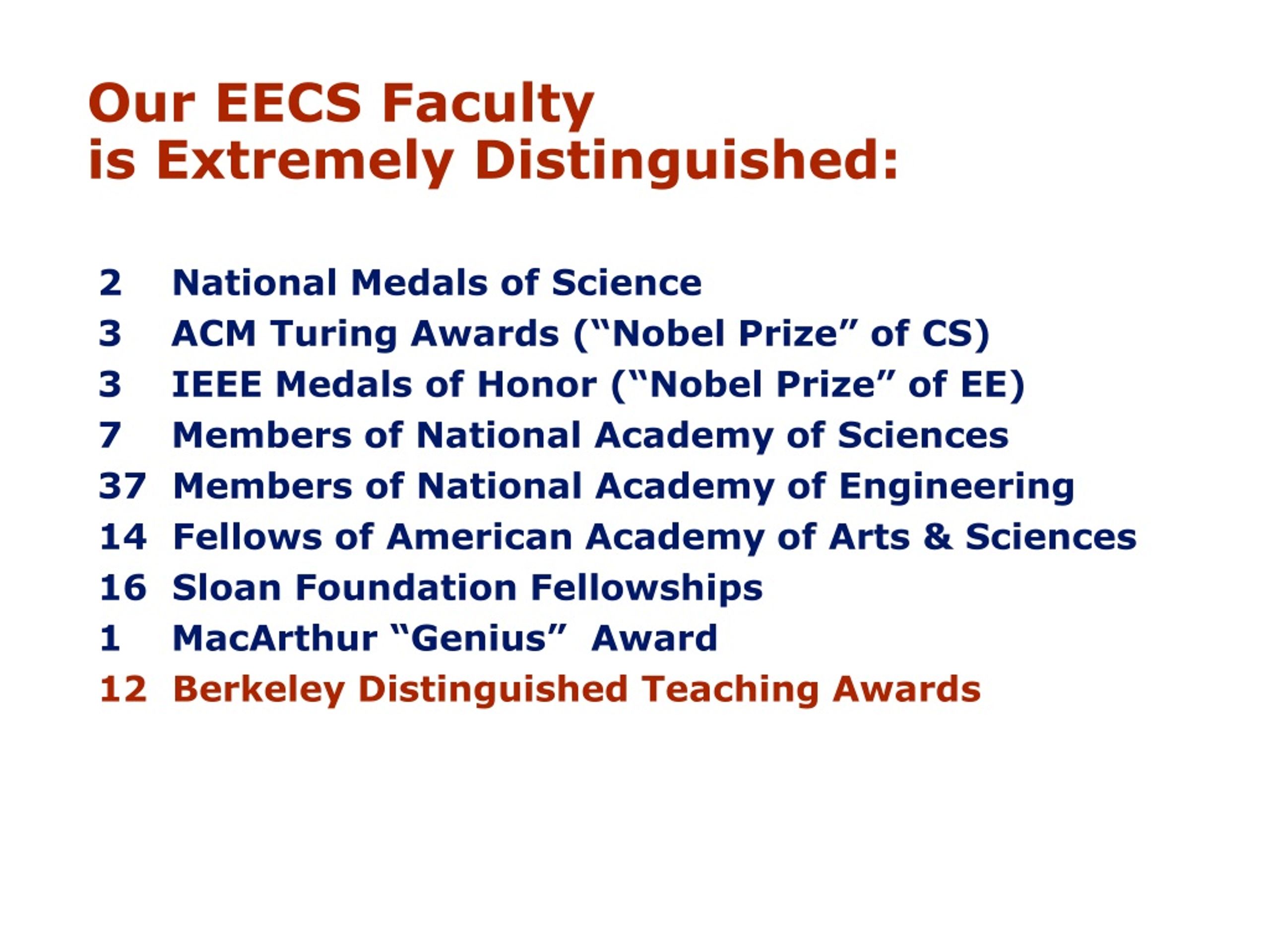 Our EECS Faculty
is Extremely Distinguished:

2 National Medals of Science
3 ACM Turing Awards (“Nobel Prize” of CS)
3 IEEE Medals of Honor (“Nobel Prize” of EE)
7 Members of National Academy of Sciences
37 Members of National Academy of Engineering
14 Fellows of American Academy of Arts & Sciences
16 Sloan Foundation Fellowships
1 MacArthur “Genius” Award
12 Berkeley Distinguished Teaching Awards